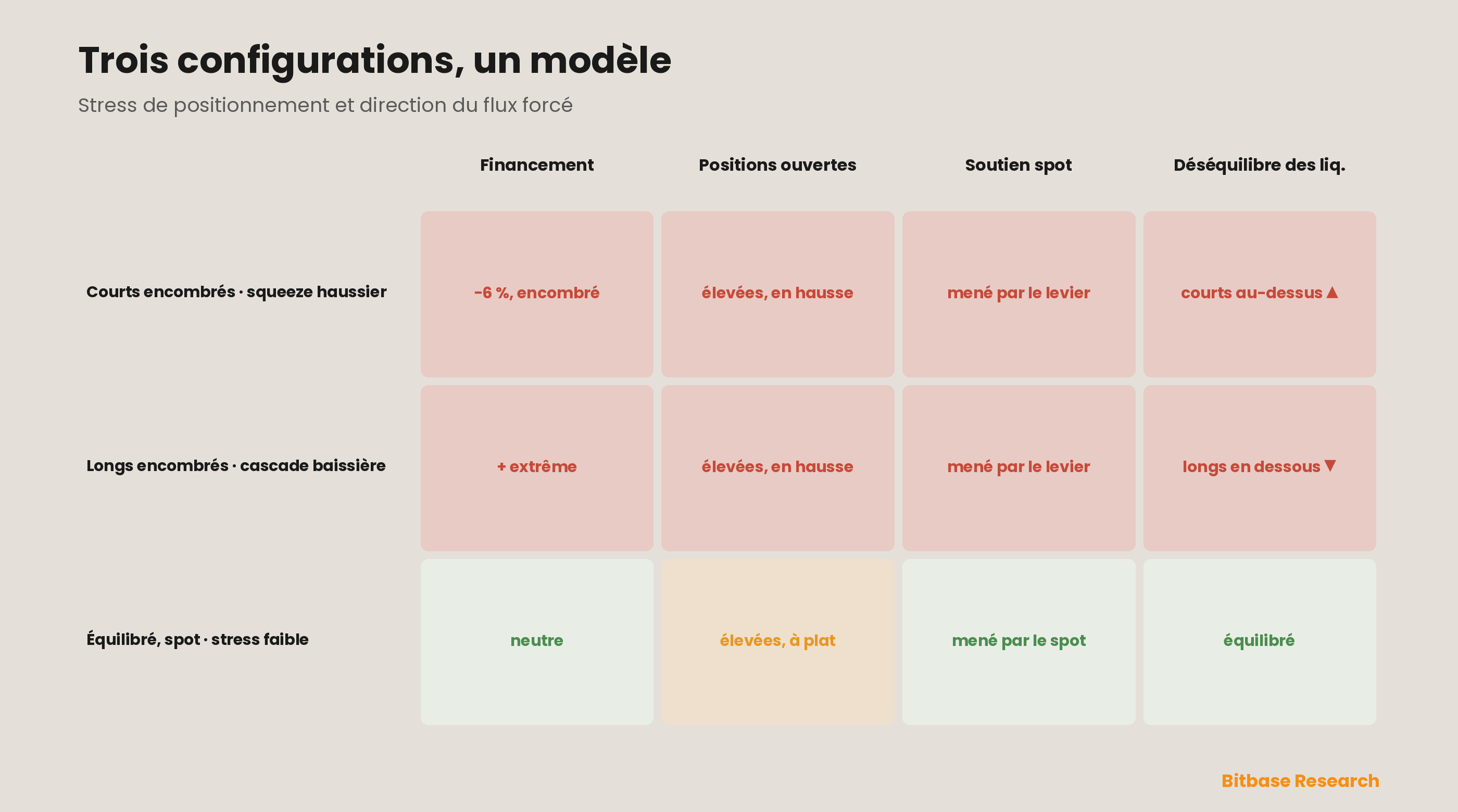 Trois configurations, un modèle

Stress de positionnement et direction du flux forcé

| | Financement | Positions ouvertes | Soutien spot | Déséquilibre des liq. |
|---|---|---|---|---|
| Courts encombrés · squeeze haussier | -6 %, encombré | élevées, en hausse | mené par le levier | courts au-dessus ▲ |
| Longs encombrés · cascade baissière | + extrême | élevées, en hausse | mené par le levier | longs en dessous ▼ |
| Équilibré, spot · stress faible | neutre | élevées, à plat | mené par le spot | équilibré |

Bitbase Research